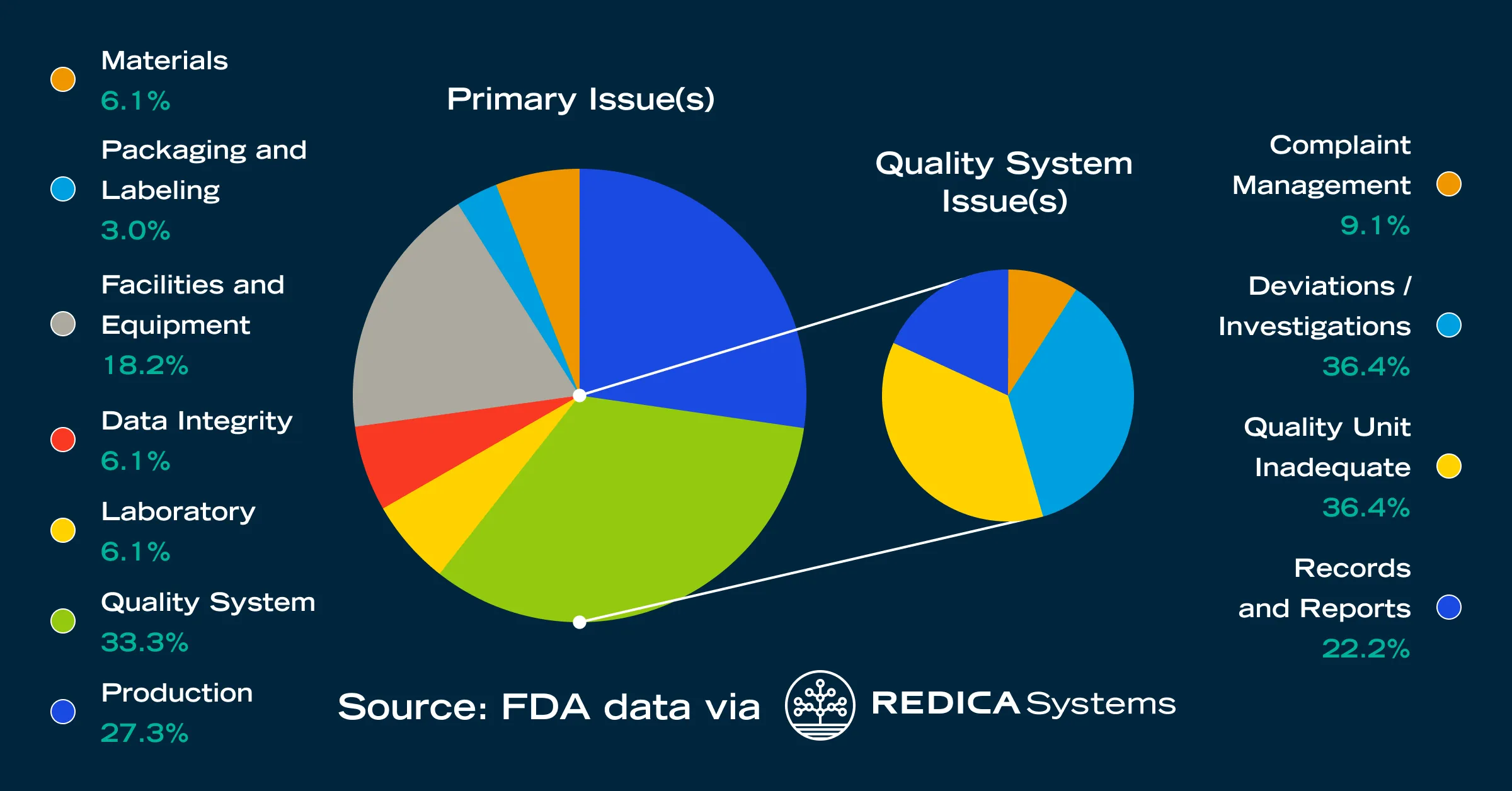 Materials
6.1%

Packaging and Labeling
3.0%

Facilities and Equipment
18.2%

Data Integrity
6.1%

Laboratory
6.1%

Quality System
33.3%

Production
27.3%

Primary Issue(s)

Quality System Issue(s)

Complaint Management
9.1%

Deviations / Investigations
36.4%

Quality Unit Inadequate
36.4%

Records and Reports
22.2%

Source: FDA data via REDICA Systems